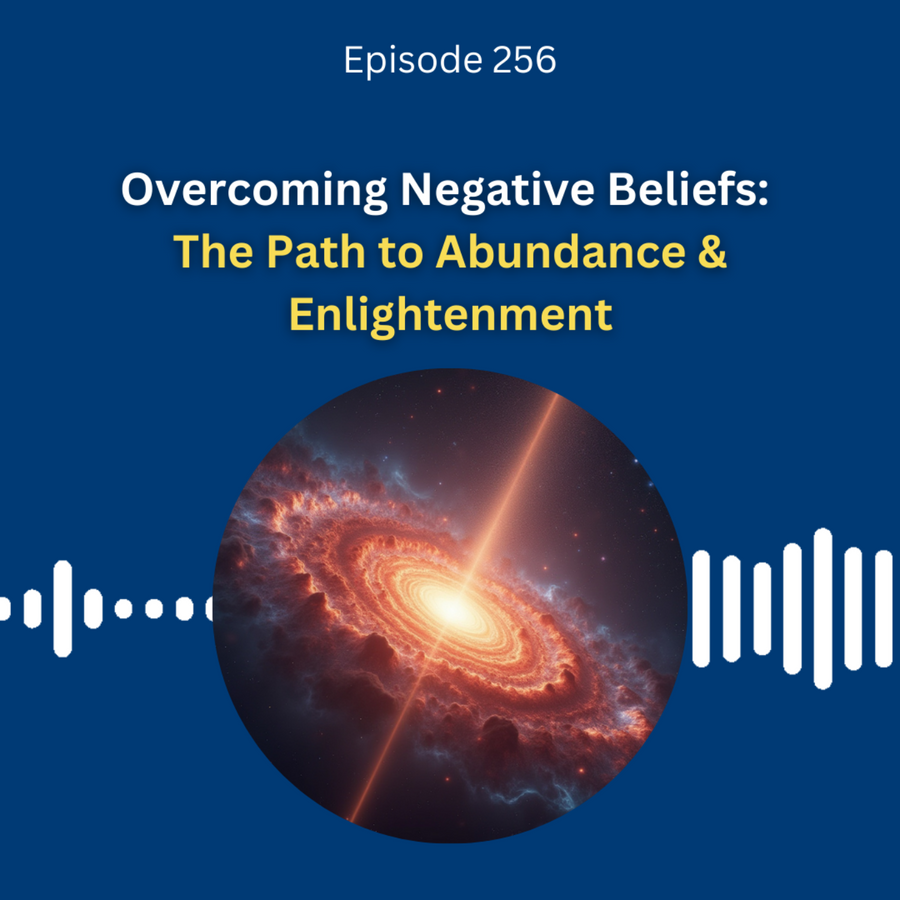 Episode 256

Overcoming Negative Beliefs: The Path to Abundance & Enlightenment